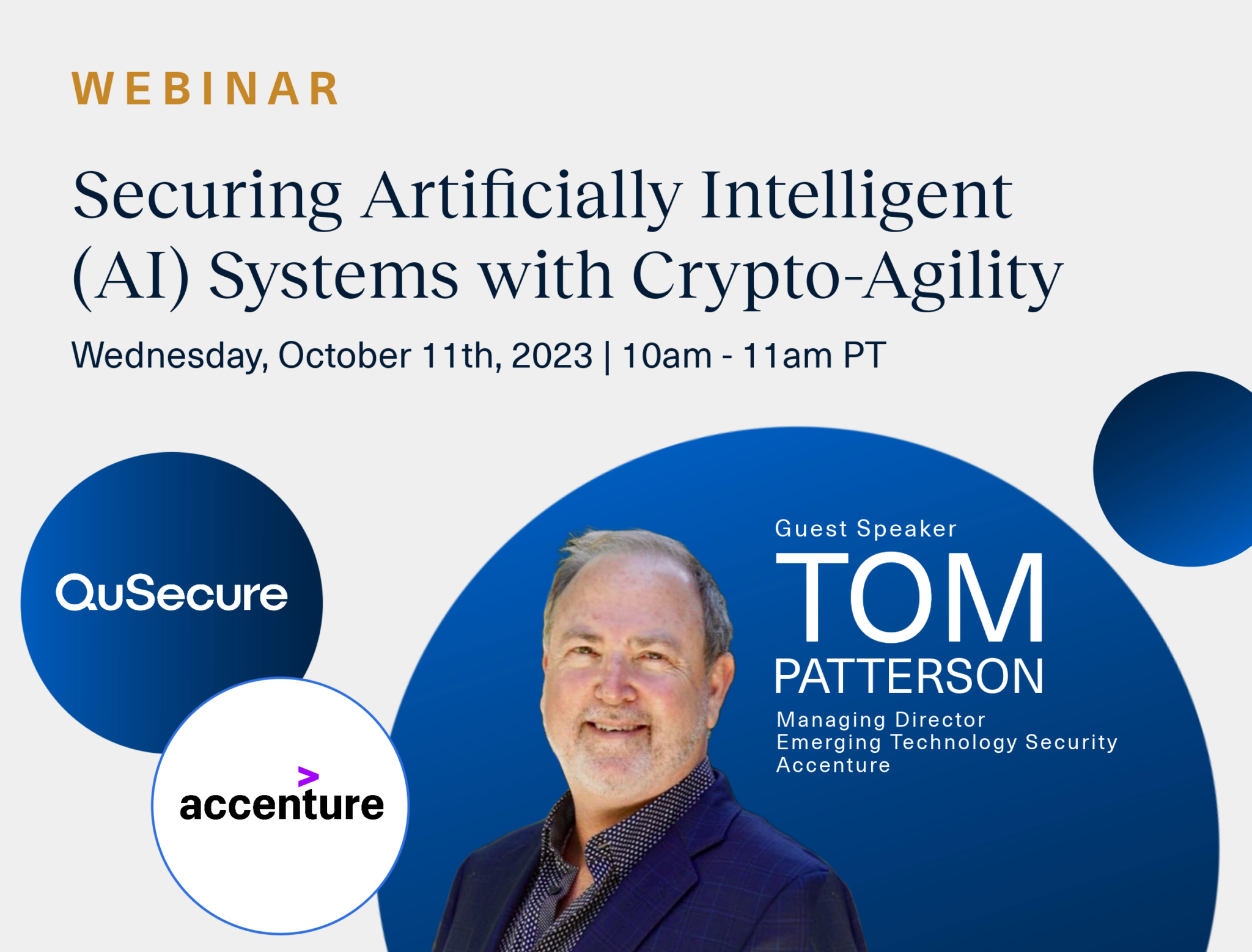 WEBINAR

Securing Artificially Intelligent (AI) Systems with Crypto-Agility

Wednesday, October 11th, 2023 | 10am - 11am PT

QuSecure

accenture

Guest Speaker

TOM PATTERSON

Managing Director
Emerging Technology Security
Accenture